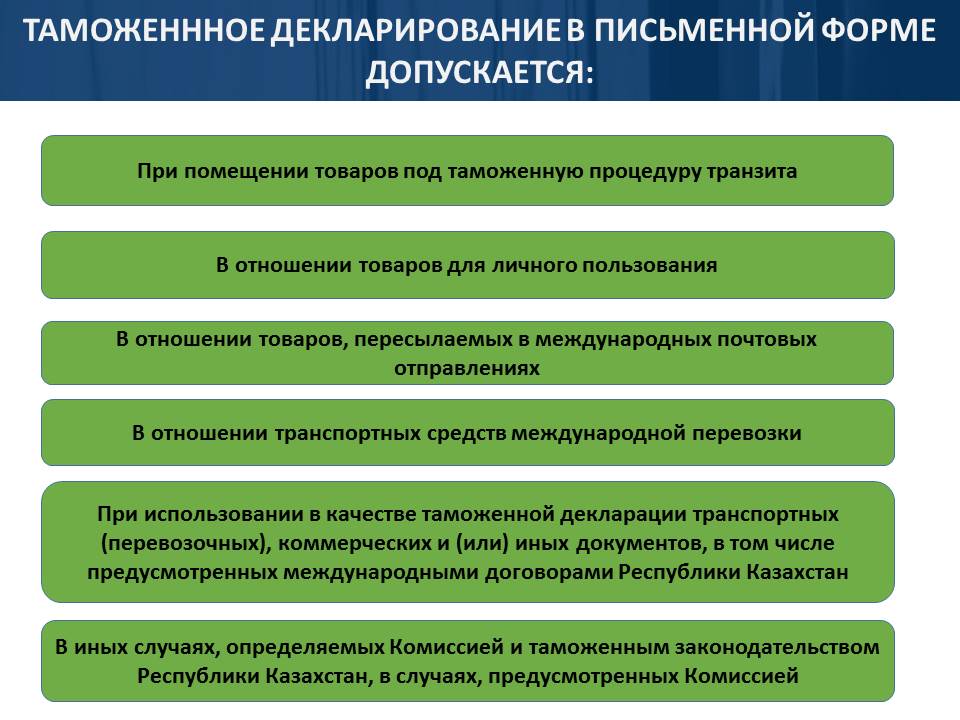 ТАМОЖЕНННОЕ ДЕКЛАРИРОВАНИЕ В ПИСЬМЕННОЙ ФОРМЕ ДОПУСКАЕТСЯ:

При помещении товаров под таможенную процедуру транзита

В отношении товаров для личного пользования

В отношении товаров, пересылаемых в международных почтовых отправлениях

В отношении транспортных средств международной перевозки

При использовании в качестве таможенной декларации транспортных (перевозочных), коммерческих и (или) иных документов, в том числе предусмотренных международными договорами Республики Казахстан

В иных случаях, определяемых Комиссией и таможенным законодательством Республики Казахстан, в случаях, предусмотренных Комиссией